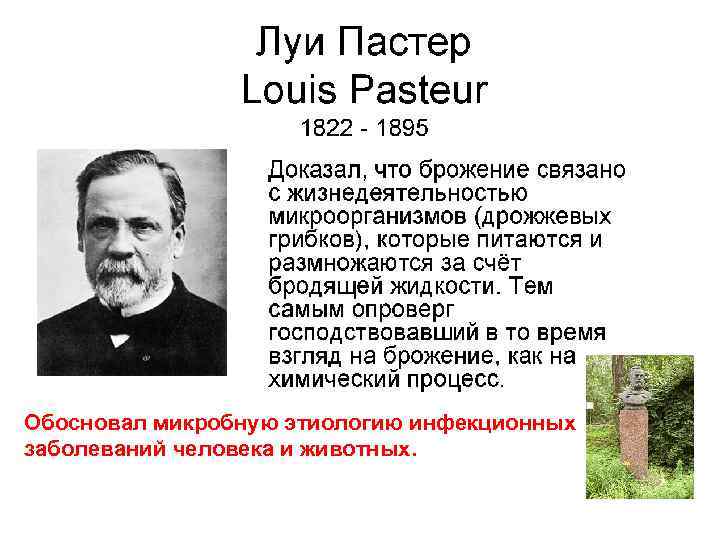 Луи Пастер
Louis Pasteur
1822 - 1895

Доказал, что брожение связано с жизнедеятельностью микроорганизмов (дрожжевых грибков), которые питаются и размножаются за счёт бродящей жидкости. Тем самым опроверг господствовавший в то время взгляд на брожение, как на химический процесс.

Обосновал микробную этиологию инфекционных заболеваний человека и животных.